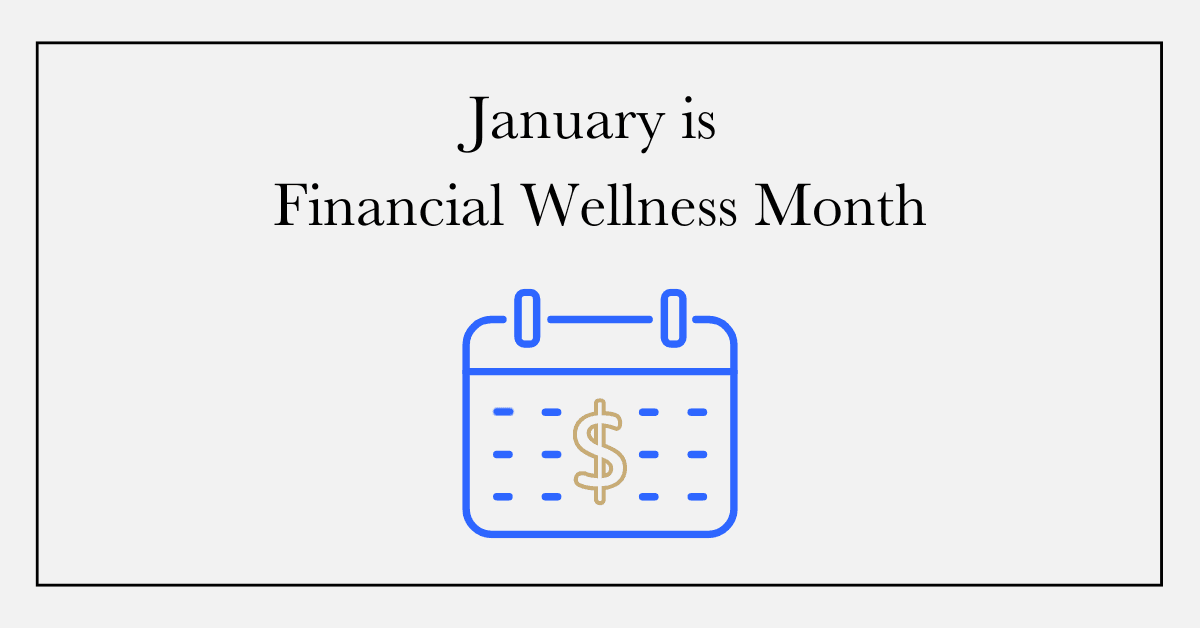 January is
Financial Wellness Month

$